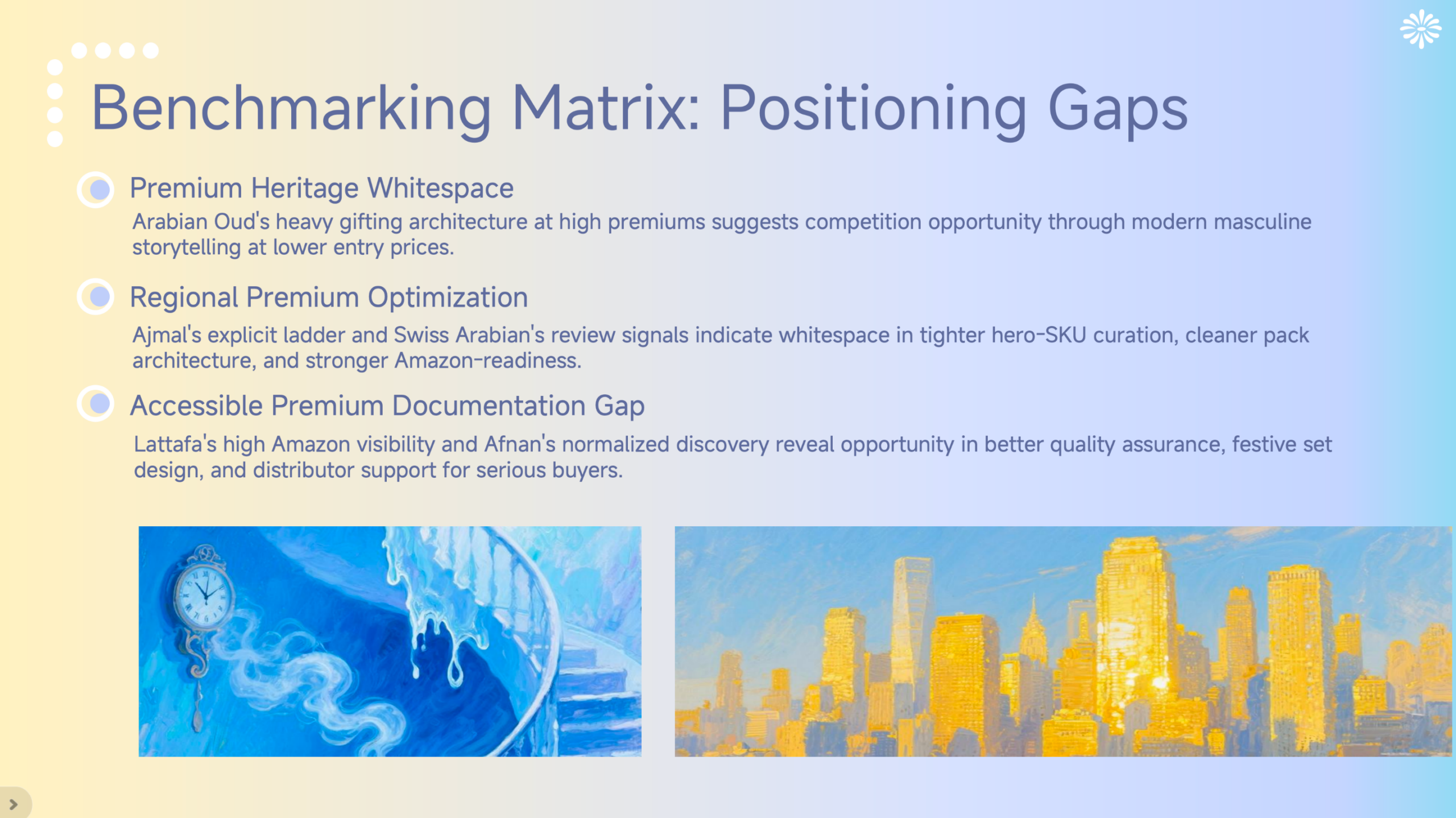 Benchmarking Matrix: Positioning Gaps

Premium Heritage Whitespace

Arabian Oud's heavy gifting architecture at high premiums suggests competition opportunity through modern masculine storytelling at lower entry prices.

Regional Premium Optimization

Ajmal's explicit ladder and Swiss Arabian's review signals indicate whitespace in tighter hero-SKU curation, cleaner pack architecture, and stronger Amazon-readiness.

Accessible Premium Documentation Gap

Lattafa's high Amazon visibility and Afnan's normalized discovery reveal opportunity in better quality assurance, festive set design, and distributor support for serious buyers.